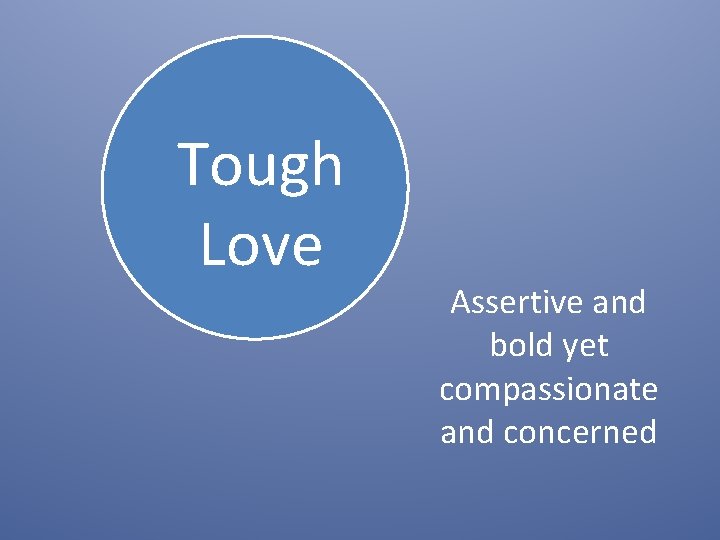 Tough Love

Assertive and bold yet compassionate and concerned